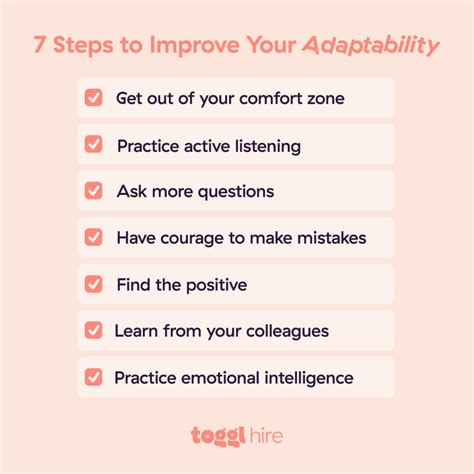 7 Steps to Improve Your Adaptability

Get out of your comfort zone

Practice active listening

Ask more questions

Have courage to make mistakes

Find the positive

Learn from your colleagues

Practice emotional intelligence

toggl hire